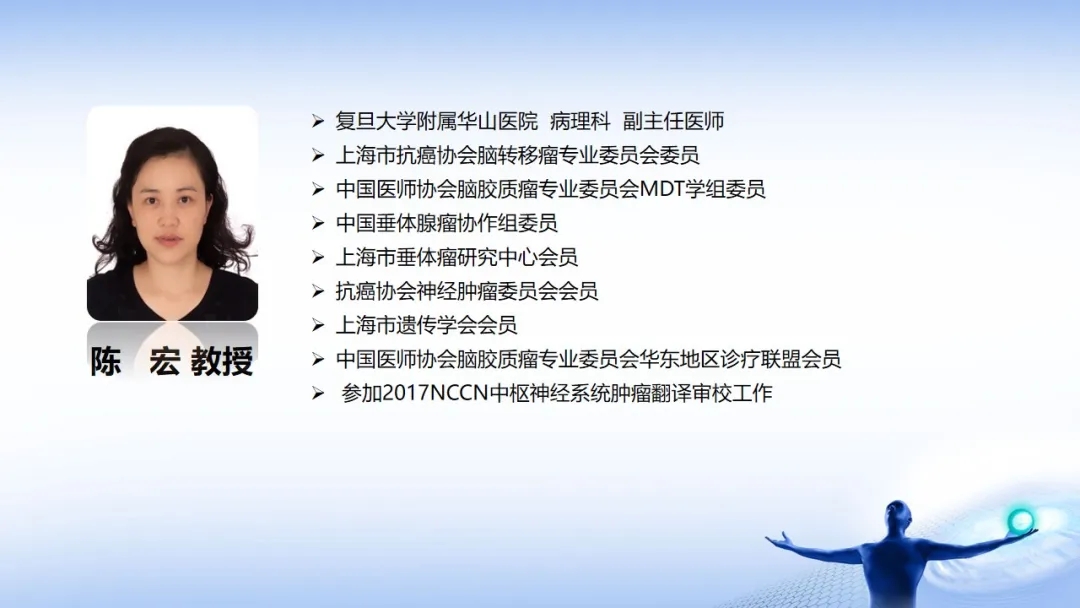 陈 宏 教授

➢ 复旦大学附属华山医院 病理科 副主任医师
➢ 上海市抗癌协会脑转移瘤专业委员会委员
➢ 中国医师协会脑胶质瘤专业委员会MDT学组委员
➢ 中国垂体腺瘤协作组委员
➢ 上海市垂体瘤研究中心会员
➢ 抗癌协会神经肿瘤委员会会员
➢ 上海市遗传学会会员
➢ 中国医师协会脑胶质瘤专业委员会华东地区诊疗联盟会员
➢ 参加2017NCCN中枢神经系统肿瘤翻译审校工作